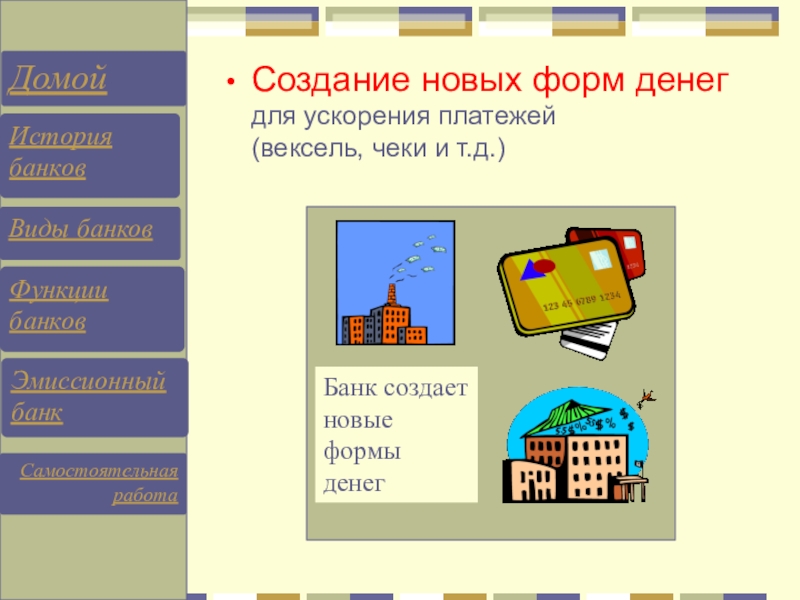 Домой

История банков

Виды банков

Функции банков

Эмиссионный банк

Самостоятельная работа

• Создание новых форм денег для ускорения платежей (вексель, чеки и т.д.)

123 45 6789 1234

Банк создает новые формы денег